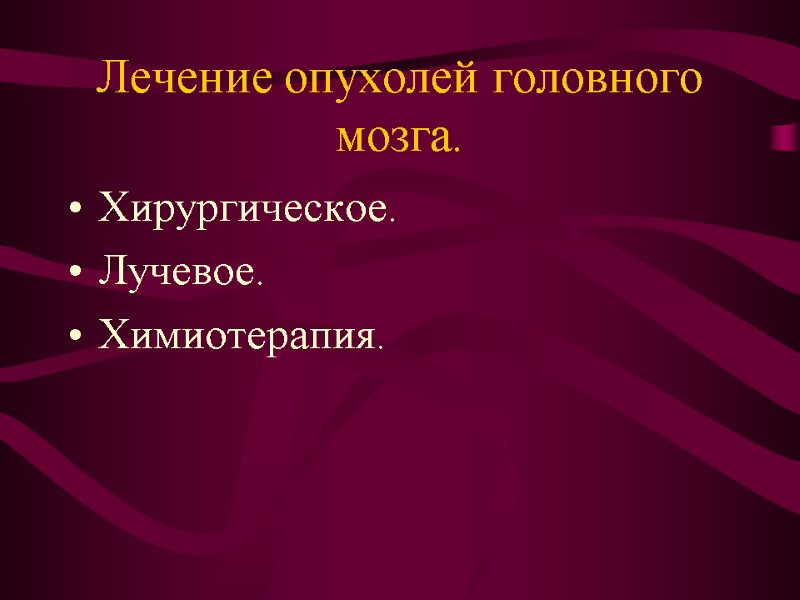 Лечение опухолей головного мозга.

• Хирургическое.
• Лучевое.
• Химиотерапия.